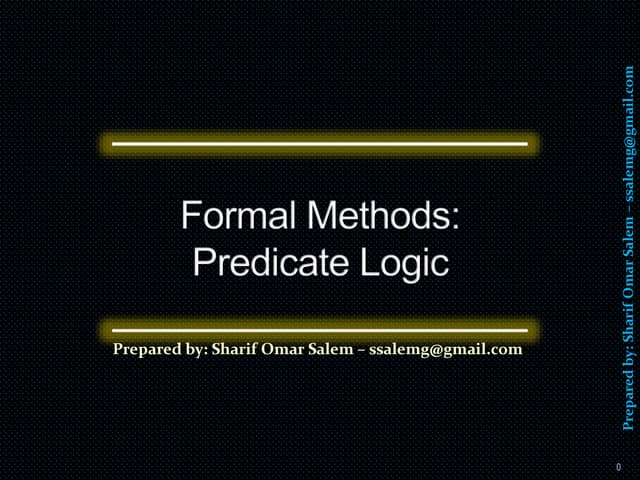 Formal Methods: Predicate Logic

Prepared by: Sharif Omar Salem – ssalemg@gmail.com

Prepared by: Sharif Omar Salem – ssalemg@gmail.com

0